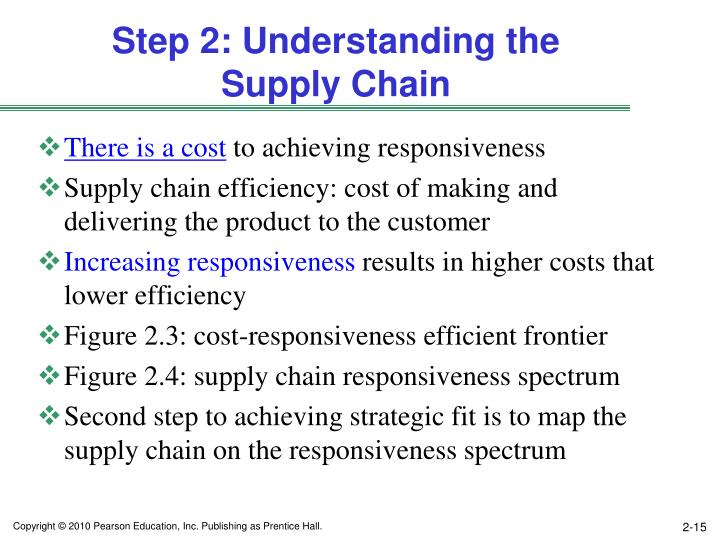 Step 2: Understanding the Supply Chain

❖ There is a cost to achieving responsiveness

❖ Supply chain efficiency: cost of making and delivering the product to the customer

❖ Increasing responsiveness results in higher costs that lower efficiency

❖ Figure 2.3: cost-responsiveness efficient frontier

❖ Figure 2.4: supply chain responsiveness spectrum

❖ Second step to achieving strategic fit is to map the supply chain on the responsiveness spectrum

Copyright © 2010 Pearson Education, Inc. Publishing as Prentice Hall.

2-15